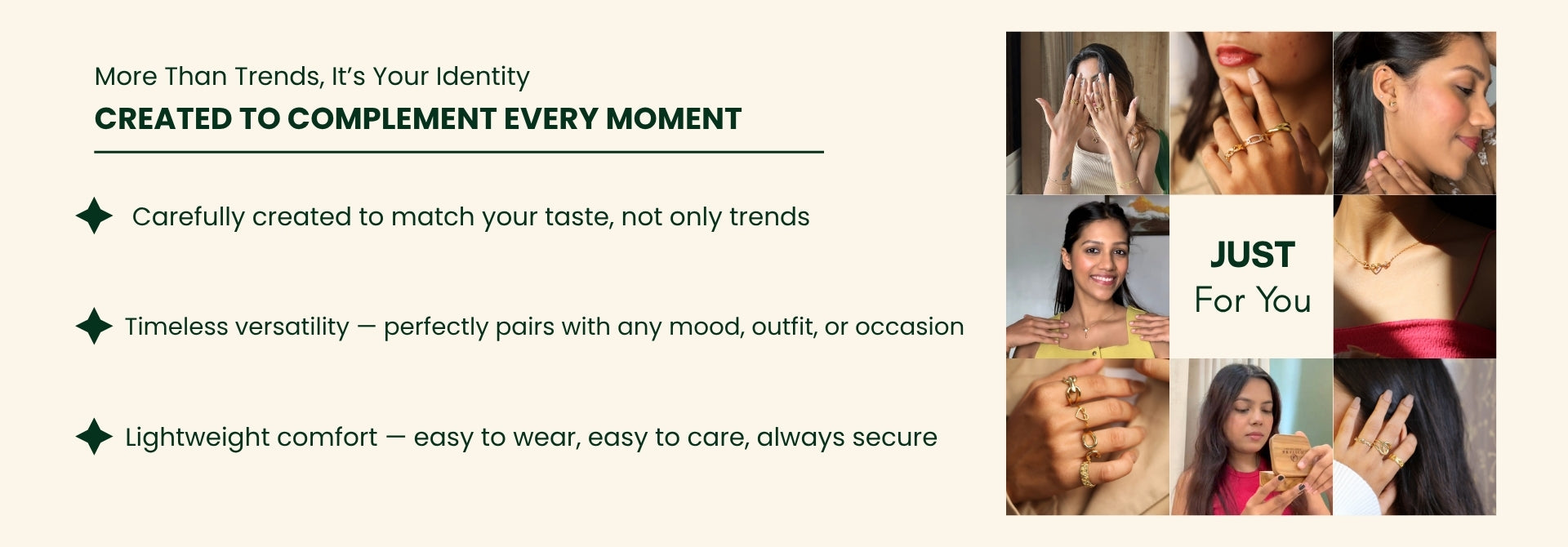 More Than Trends, It's Your Identity

CREATED TO COMPLEMENT EVERY MOMENT

Carefully created to match your taste, not only trends

Timeless versatility — perfectly pairs with any mood, outfit, or occasion

Lightweight comfort — easy to wear, easy to care, always secure

JUST
For You